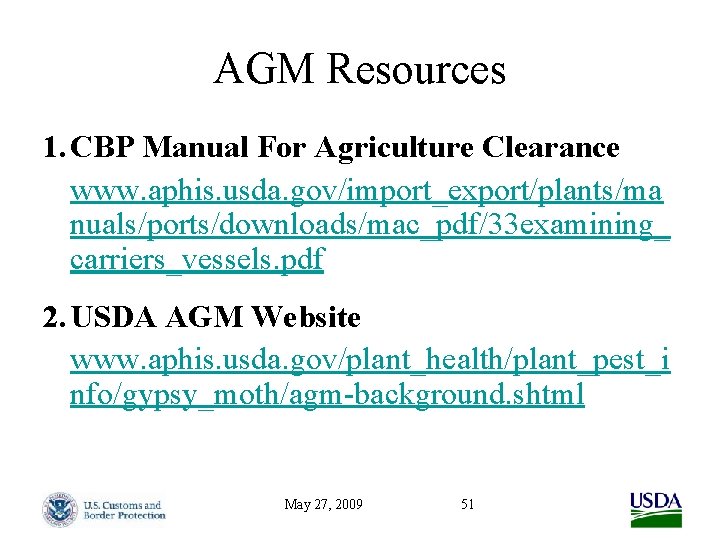 AGM Resources

1. CBP Manual For Agriculture Clearance
www.aphis.usda.gov/import_export/plants/manuals/ports/downloads/mac_pdf/33examining_carriers_vessels.pdf

2. USDA AGM Website
www.aphis.usda.gov/plant_health/plant_pest_info/gypsy_moth/agm-background.shtml

U.S. Customs and Border Protection

May 27, 2009

51

USDA